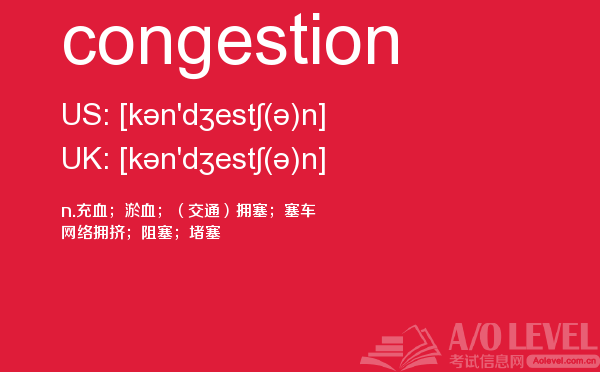 congestion

US: [kən'dʒestʃ(ə)n]

UK: [kən'dʒestʃ(ə)n]

n.充血；淤血；（交通）拥塞；塞车
网络拥挤；阻塞；堵塞

A/O LEVEL
考试信息网 Aolevel.com.cn